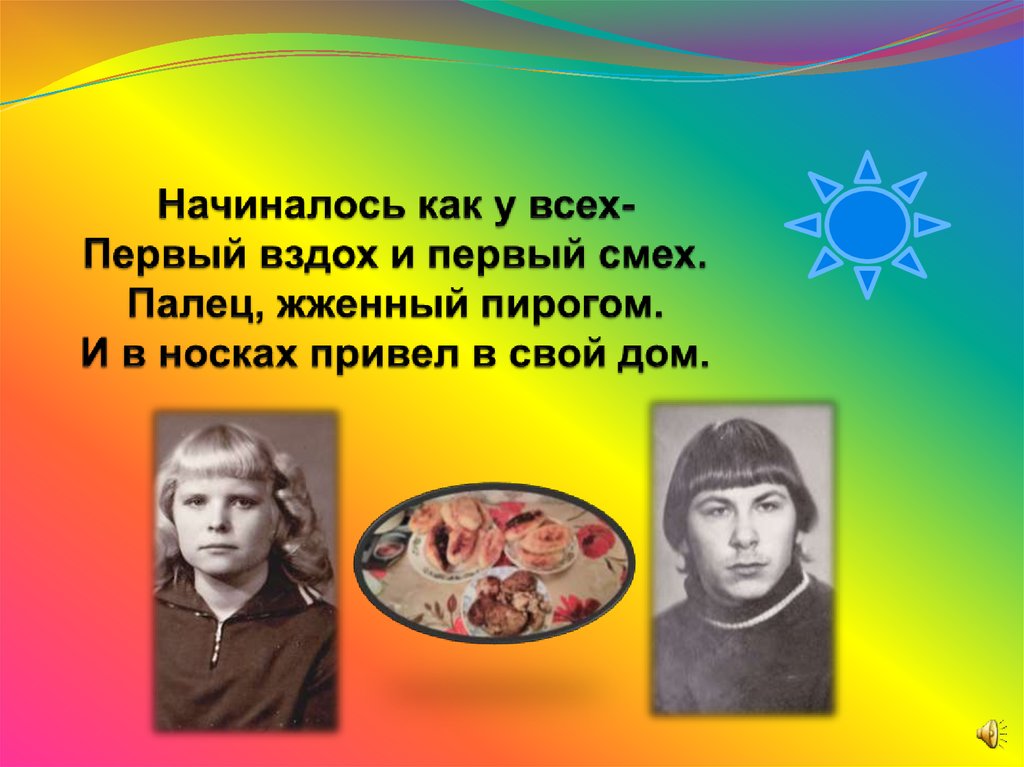 Начиналось как у всех-
Первый вздох и первый смех.
Палец, жженный пирогом.
И в носках привел в свой дом.